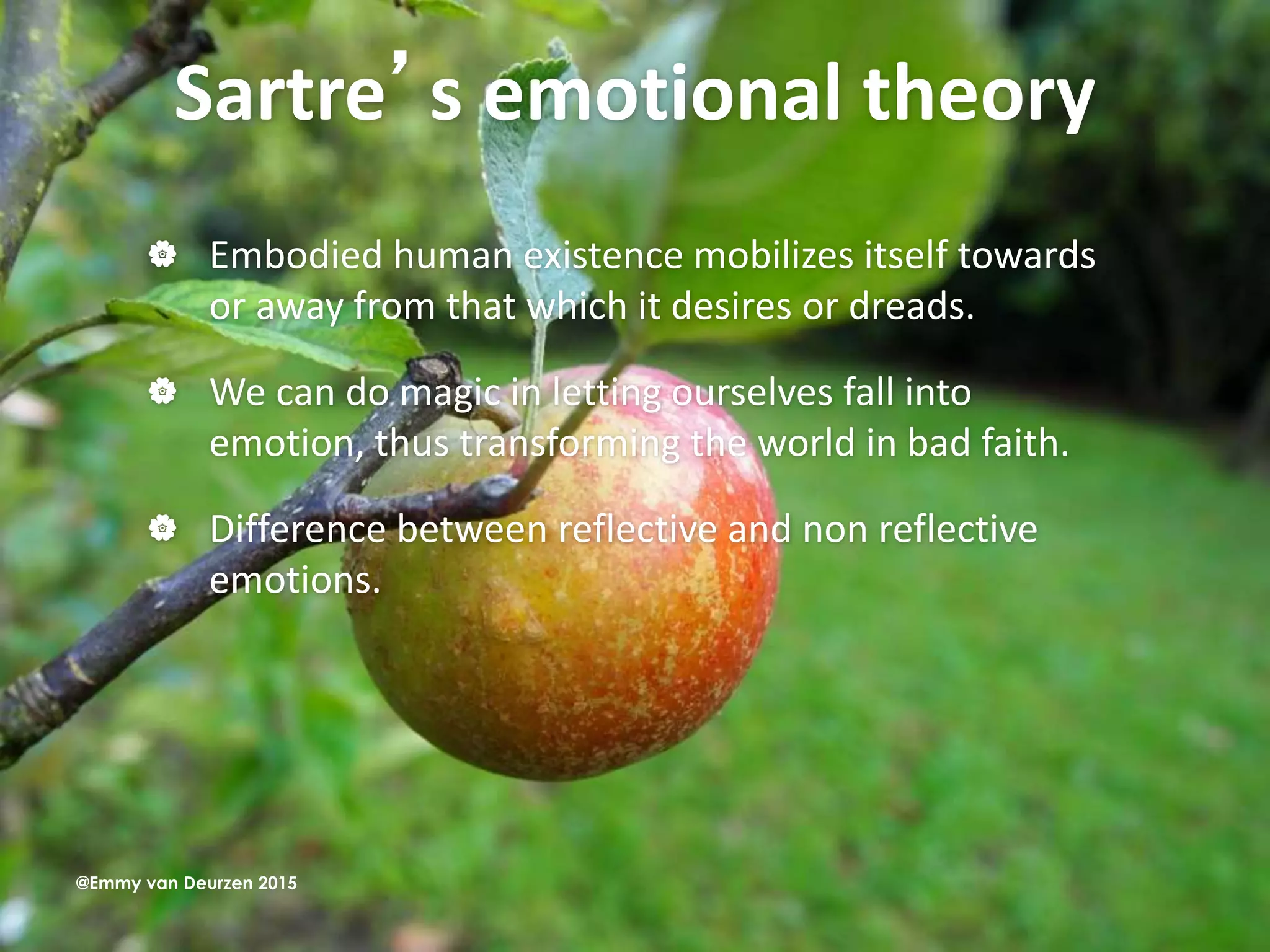 Sartre’s emotional theory

Embodied human existence mobilizes itself towards or away from that which it desires or dreads.

We can do magic in letting ourselves fall into emotion, thus transforming the world in bad faith.

Difference between reflective and non reflective emotions.

@Emmy van Deurzen 2015